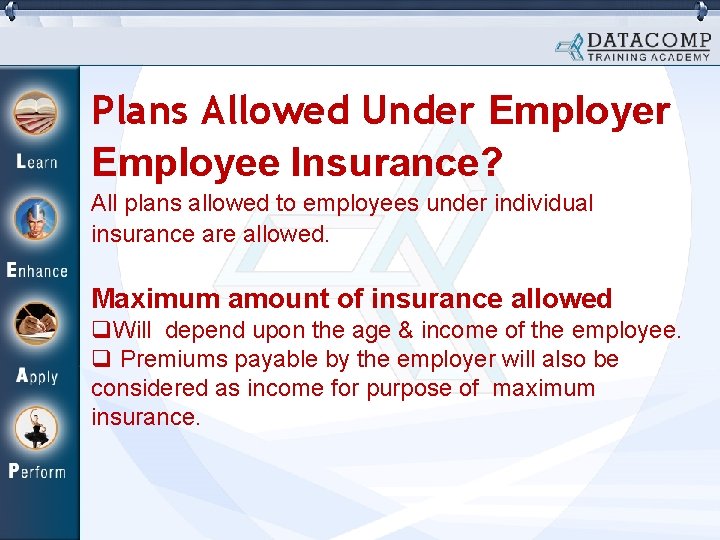 DATACOMP
TRAINING ACADEMY

Learn

Enhance

Apply

Perform

Plans Allowed Under Employer Employee Insurance?

All plans allowed to employees under individual insurance are allowed.

Maximum amount of insurance allowed

❑Will depend upon the age & income of the employee.

❑ Premiums payable by the employer will also be considered as income for purpose of maximum insurance.